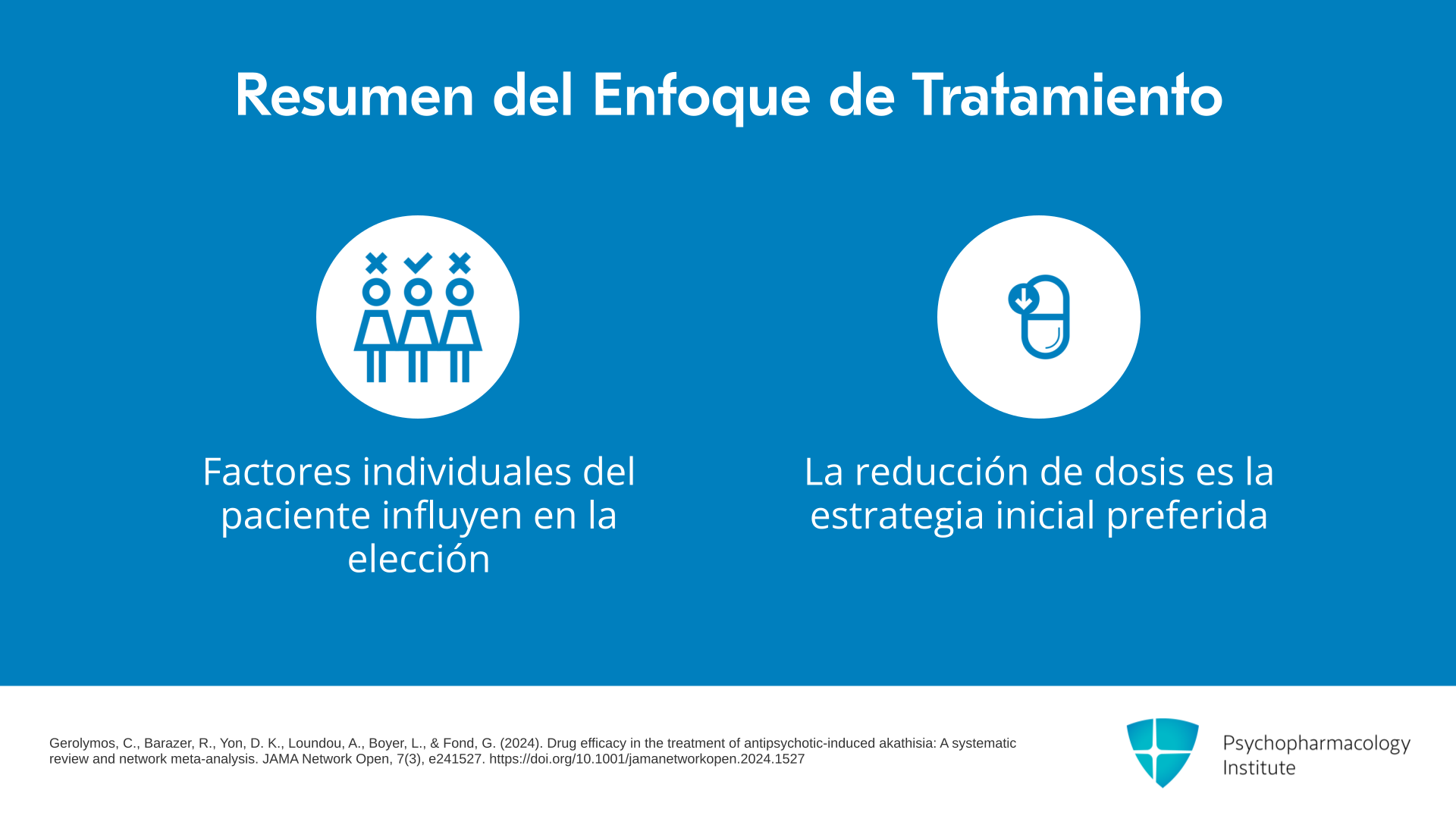 Resumen del Enfoque de Tratamiento

Factores individuales del paciente influyen en la elección

La reducción de dosis es la estrategia inicial preferida

Gerolymos, C., Barazer, R., Yon, D. K., Loundou, A., Boyer, L., & Fond, G. (2024). Drug efficacy in the treatment of antipsychotic-induced akathisia: A systematic review and network meta-analysis. JAMA Network Open, 7(3), e241527. https://doi.org/10.1001/jamanetworkopen.2024.1527

Psychopharmacology Institute